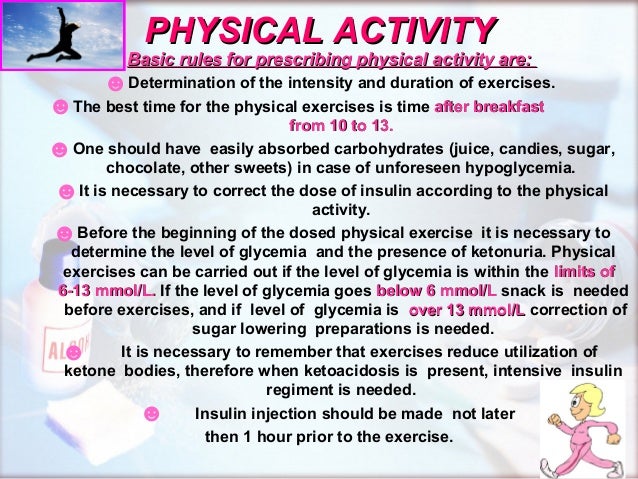 PHYSICAL ACTIVITY

Basic rules for prescribing physical activity are:

Determination of the intensity and duration of exercises.

The best time for the physical exercises is time after breakfast from 10 to 13.

One should have easily absorbed carbohydrates (juice, candies, sugar, chocolate, other sweets) in case of unforeseen hypoglycemia.

It is necessary to correct the dose of insulin according to the physical activity.

Before the beginning of the dosed physical exercise it is necessary to determine the level of glycemia and the presence of ketonuria. Physical exercises can be carried out if the level of glycemia is within the limits of 6-13 mmol/L. If the level of glycemia goes below 6 mmol/L snack is needed before exercises, and if level of glycemia is over 13 mmol/L correction of sugar lowering preparations is needed.

It is necessary to remember that exercises reduce utilization of ketone bodies, therefore when ketoacidosis is present, intensive insulin regiment is needed.

Insulin injection should be made not later then 1 hour prior to the exercise.

ALCOH